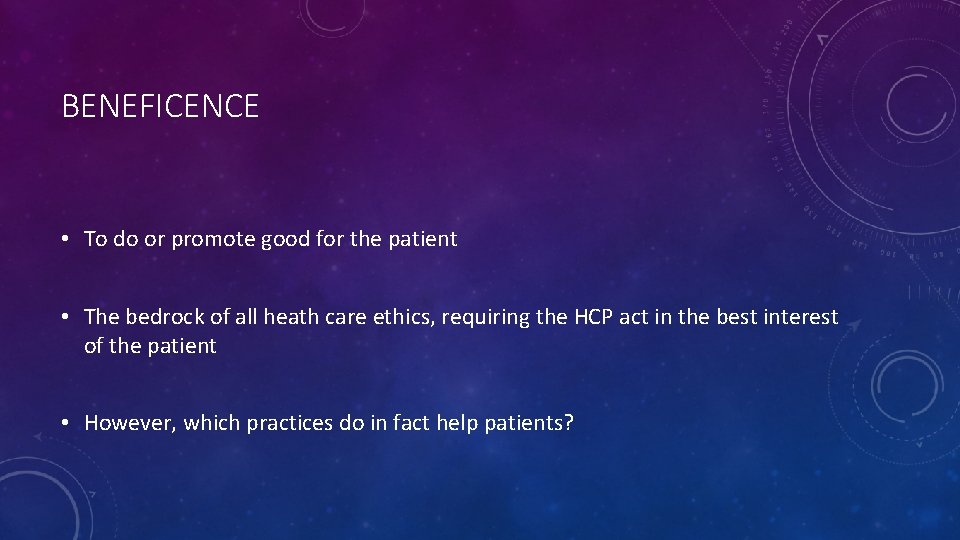 BENEFICENCE

• To do or promote good for the patient

• The bedrock of all heath care ethics, requiring the HCP act in the best interest of the patient

• However, which practices do in fact help patients?